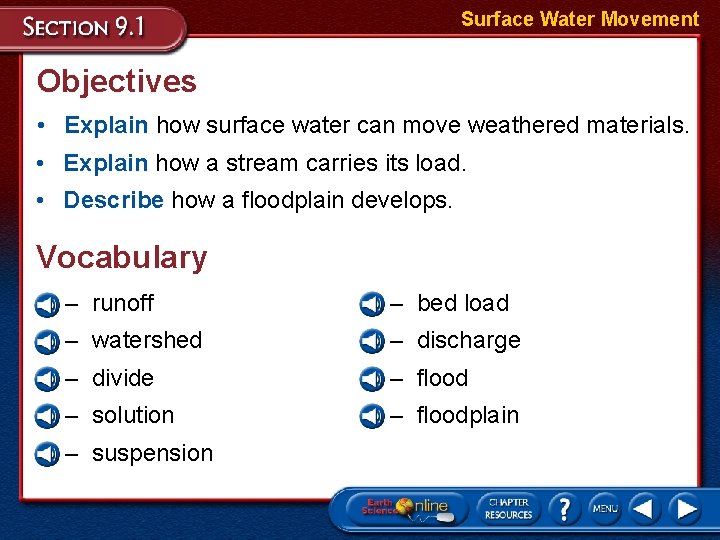 SECTION 9.1

Surface Water Movement

Objectives

• Explain how surface water can move weathered materials.

• Explain how a stream carries its load.

• Describe how a floodplain develops.

Vocabulary

– runoff

– watershed

– divide

– solution

– suspension

– bed load

– discharge

– flood

– floodplain

Earth Science Online

CHAPTER RESOURCES

?

MENU